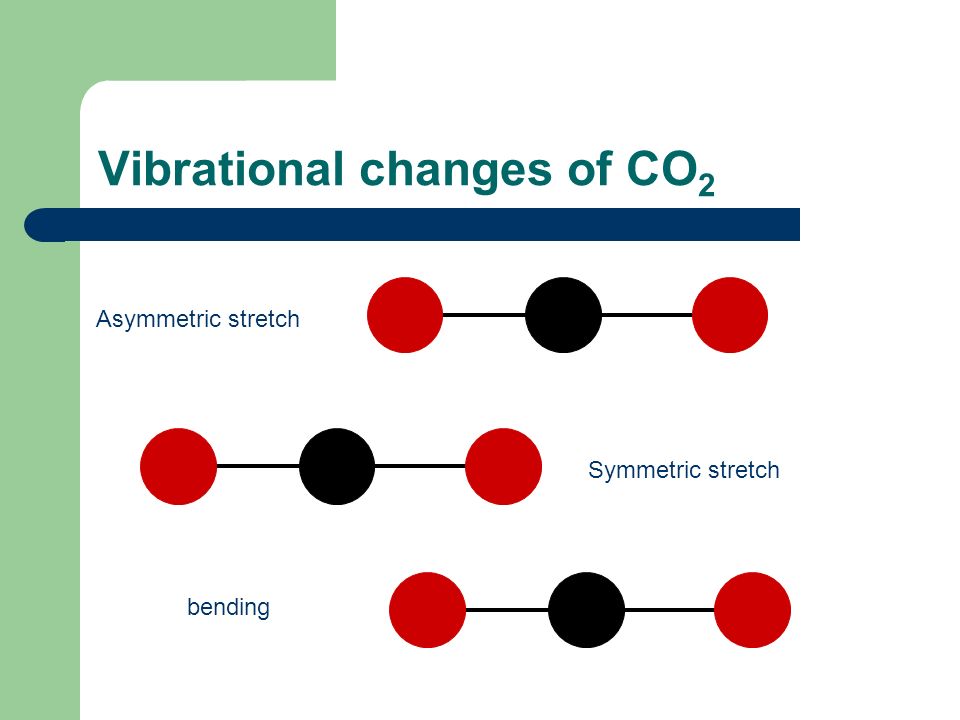 Vibrational changes of $CO_2$

Asymmetric stretch

Symmetric stretch

bending